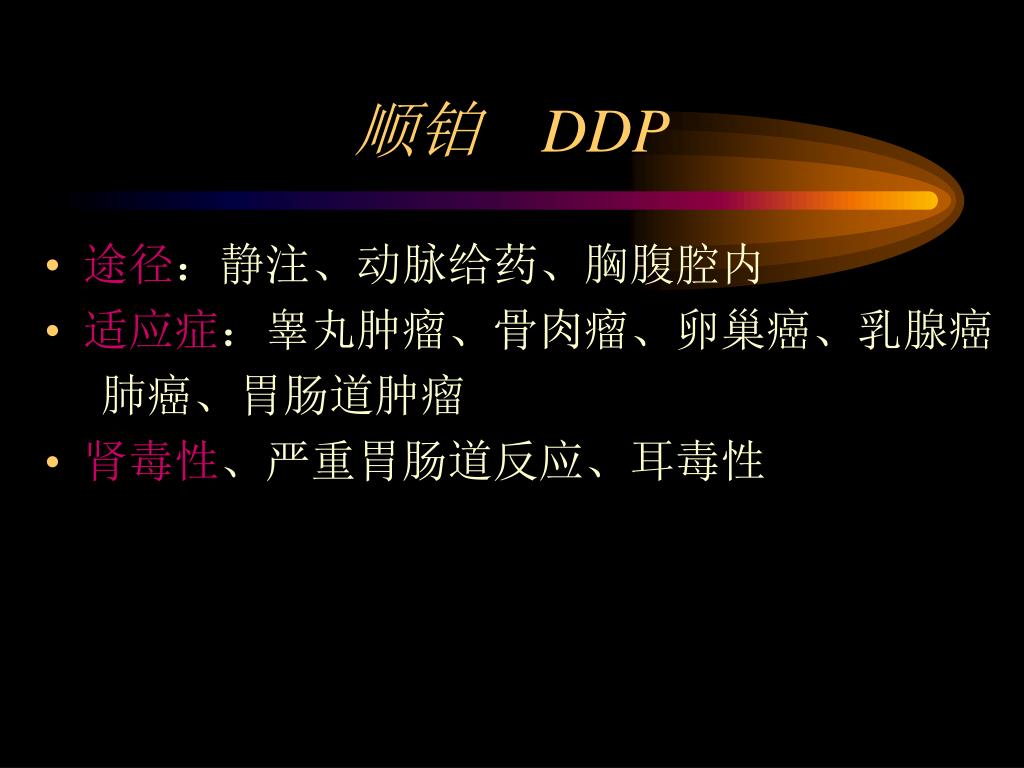 顺铂　DDP

• 途径：静注、动脉给药、胸腹腔内
• 适应症：睾丸肿瘤、骨肉瘤、卵巢癌、乳腺癌 肺癌、胃肠道肿瘤
• 肾毒性、严重胃肠道反应、耳毒性